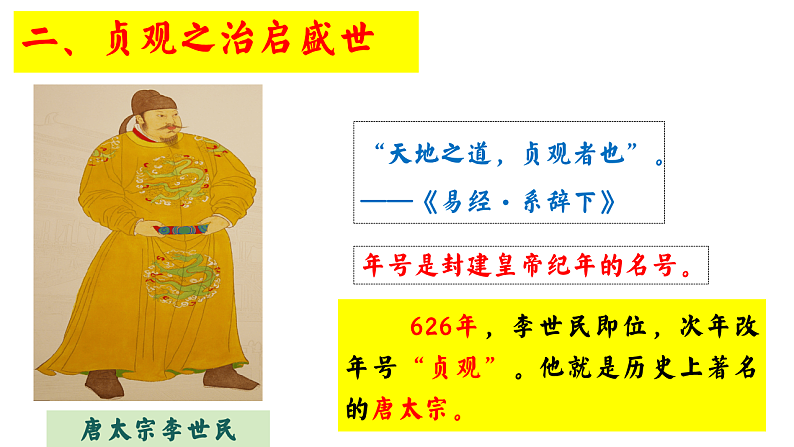 二、贞观之治启盛世

“天地之道，贞观者也”。
——《易经·系辞下》

年号是封建皇帝纪年的名号。

626年，李世民即位，次年改年号“贞观”。他就是历史上著名的唐太宗。

唐太宗李世民